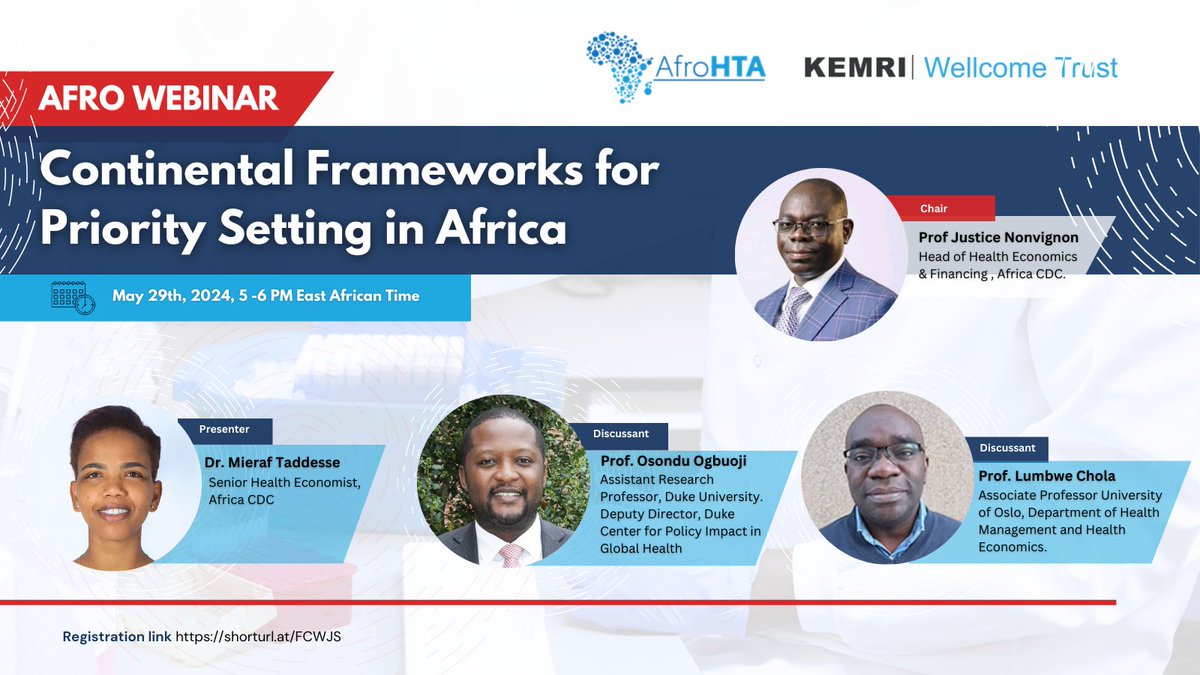 AfroHTA

KEMRI | Wellcome Trust

AFRO WEBINAR

Continental Frameworks for Priority Setting in Africa

May 29th, 2024, 5 -6 PM East African Time

Chair
Prof Justice Nonvignon
Head of Health Economics & Financing , Africa CDC.

Presenter
Dr. Mieraf Taddesse
Senior Health Economist, Africa CDC

Discussant
Prof. Osondu Ogbuoji
Assistant Research Professor, Duke University. Deputy Director, Duke Center for Policy Impact in Global Health

Discussant
Prof. Lumbwe Chola
Associate Professor University of Oslo, Department of Health Management and Health Economics.

Registration link https://shorturl.at/FCWJS